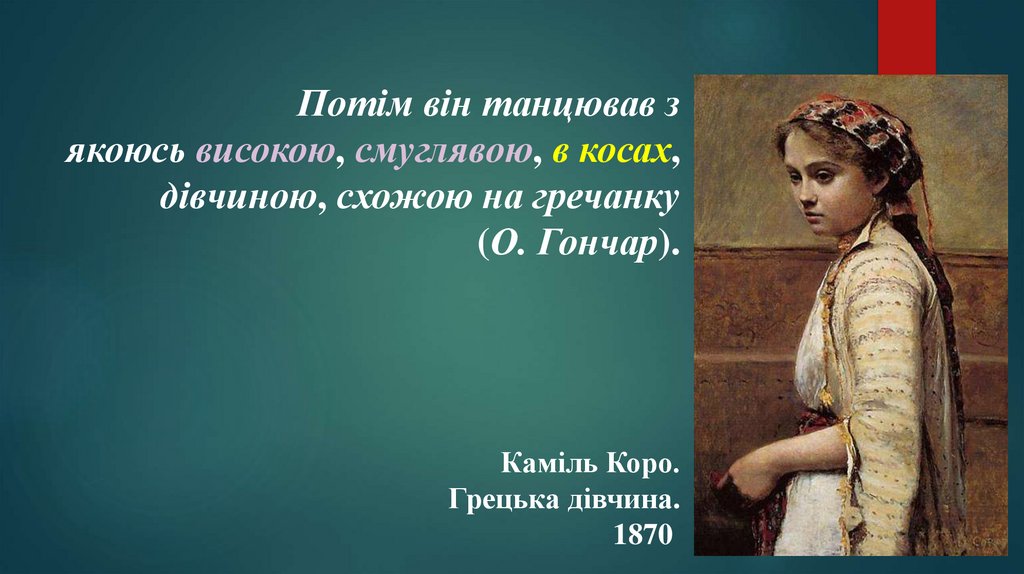 Потім він танцював з якоюсь високою, смуглявою, в косах, дівчиною, схожою на гречанку (О. Гончар).

Каміль Коро.
Грецька дівчина.
1870